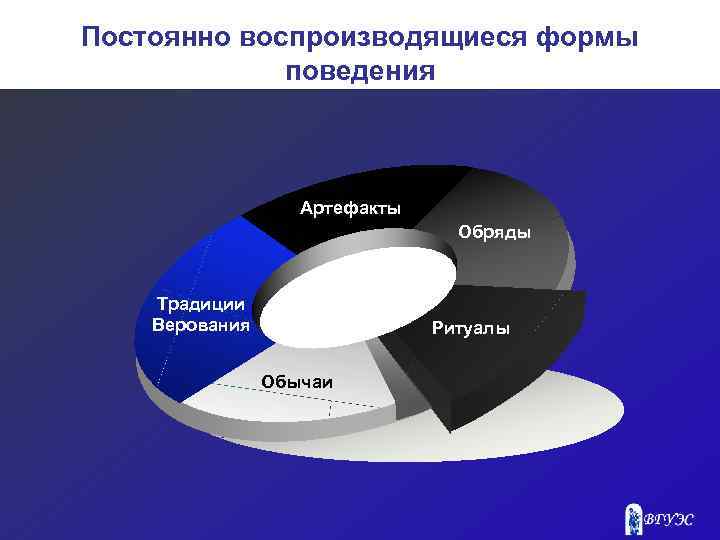 Постоянно воспроизводящиеся формы поведения

Артефакты

Обряды

Традиции
Верования

Ритуалы

Обычаи

ВГУЭС